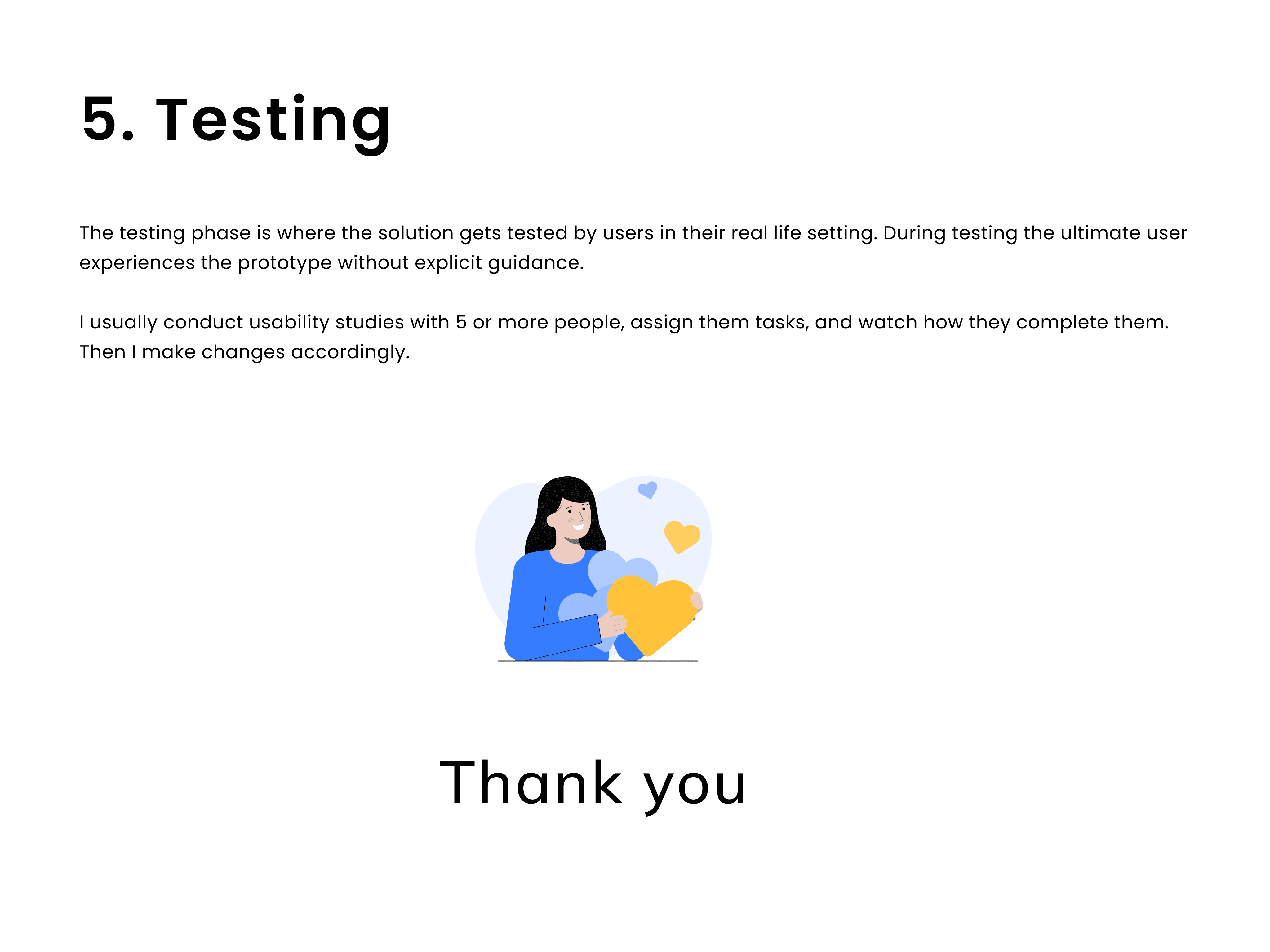 5. Testing

The testing phase is where the solution gets tested by users in their real life setting. During testing the ultimate user experiences the prototype without explicit guidance.

I usually conduct usability studies with 5 or more people, assign them tasks, and watch how they complete them. Then I make changes accordingly.

Thank you